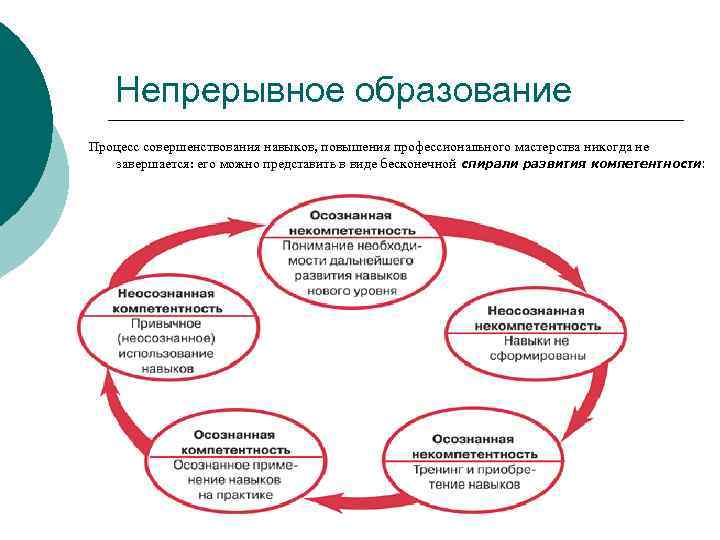 Непрерывное образование

Процесс совершенствования навыков, повышения профессионального мастерства никогда не завершается: его можно представить в виде бесконечной спирали развития компетентности:

Осознанная некомпетентность
Понимание необходимости дальнейшего развития навыков нового уровня

Неосознанная некомпетентность
Навыки не сформированы

Осознанная некомпетентность
Тренинг и приобретение навыков

Осознанная компетентность
Осознанное применение навыков на практике

Неосознанная компетентность
Привычное (неосознанное) использование навыков